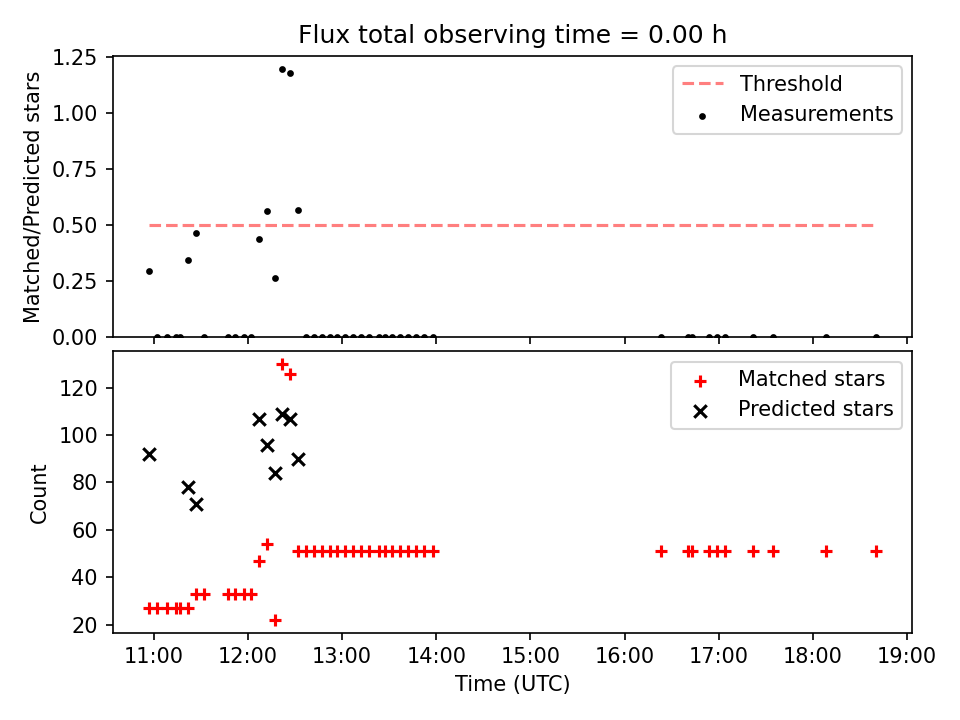 Flux total observing time = 0.00 h

Matched/Predicted stars
1.25
1.00
0.75
0.50
0.25
0.00

Threshold
Measurements

Count
120
100
80
60
40
20

Matched stars
Predicted stars

11:00
12:00
13:00
14:00
15:00
16:00
17:00
18:00
19:00
Time (UTC)